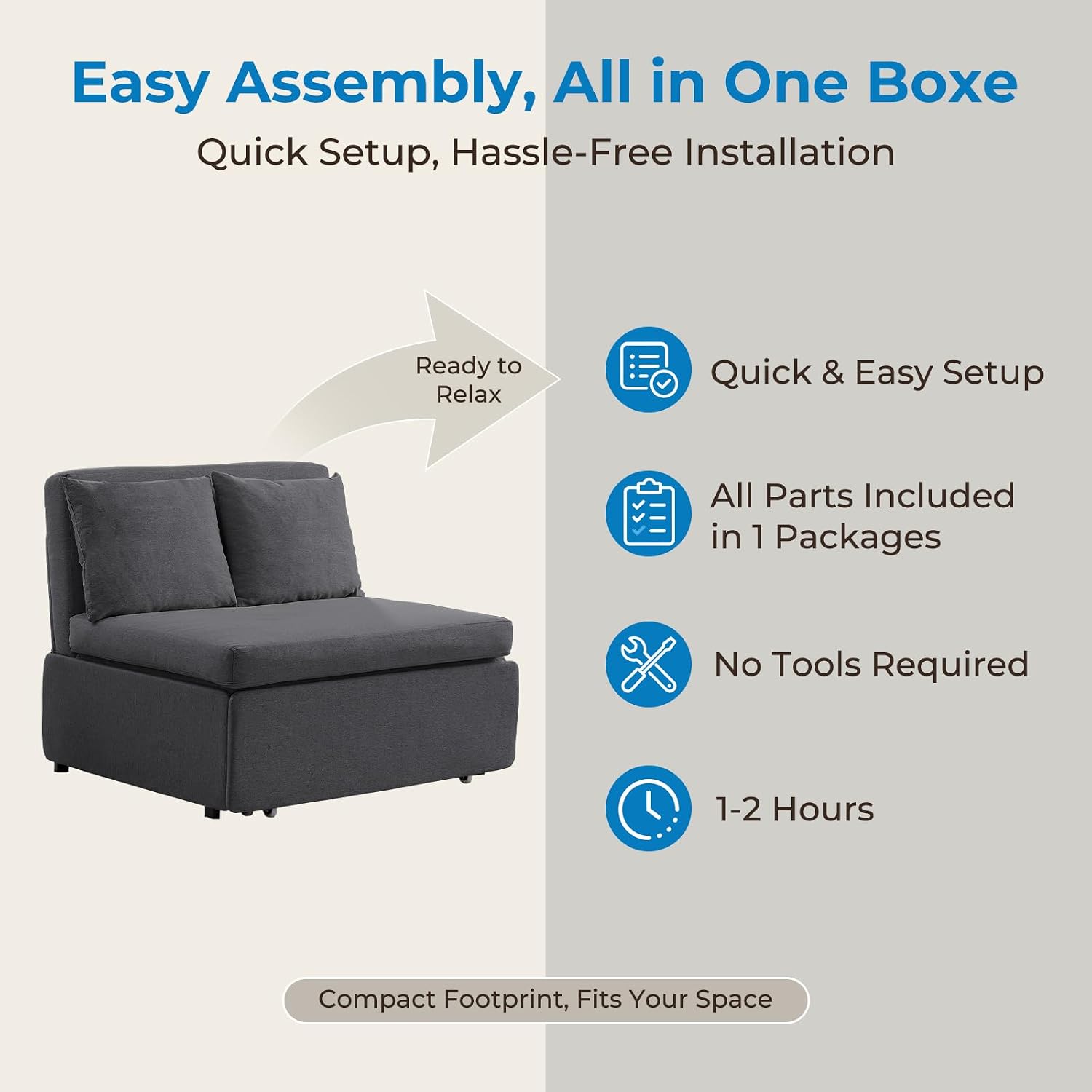 Easy Assembly, All in One Boxe

Quick Setup, Hassle-Free Installation

Ready to Relax

Quick & Easy Setup

All Parts Included in 1 Packages

No Tools Required

1-2 Hours

Compact Footprint, Fits Your Space